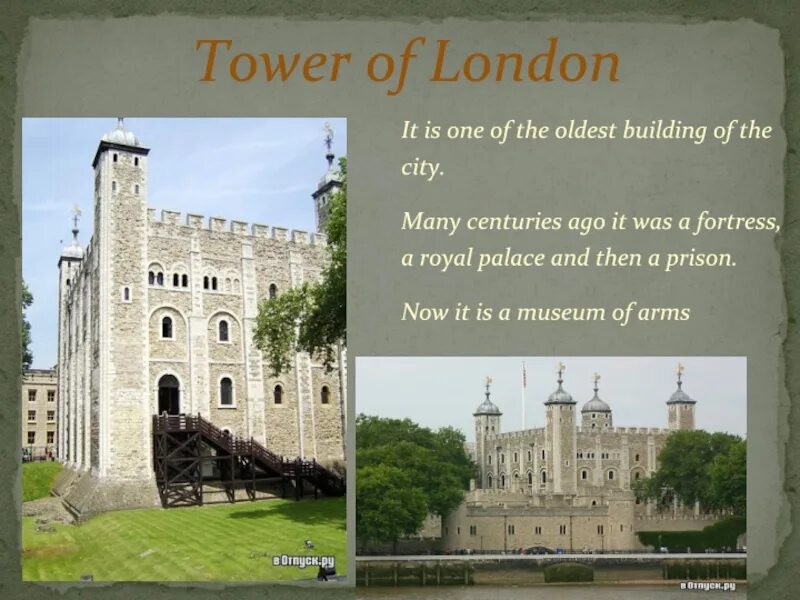 Tower of London

It is one of the oldest building of the city.

Many centuries ago it was a fortress, a royal palace and then a prison.

Now it is a museum of arms

вОтпуск.ру

вОтпуск.ру